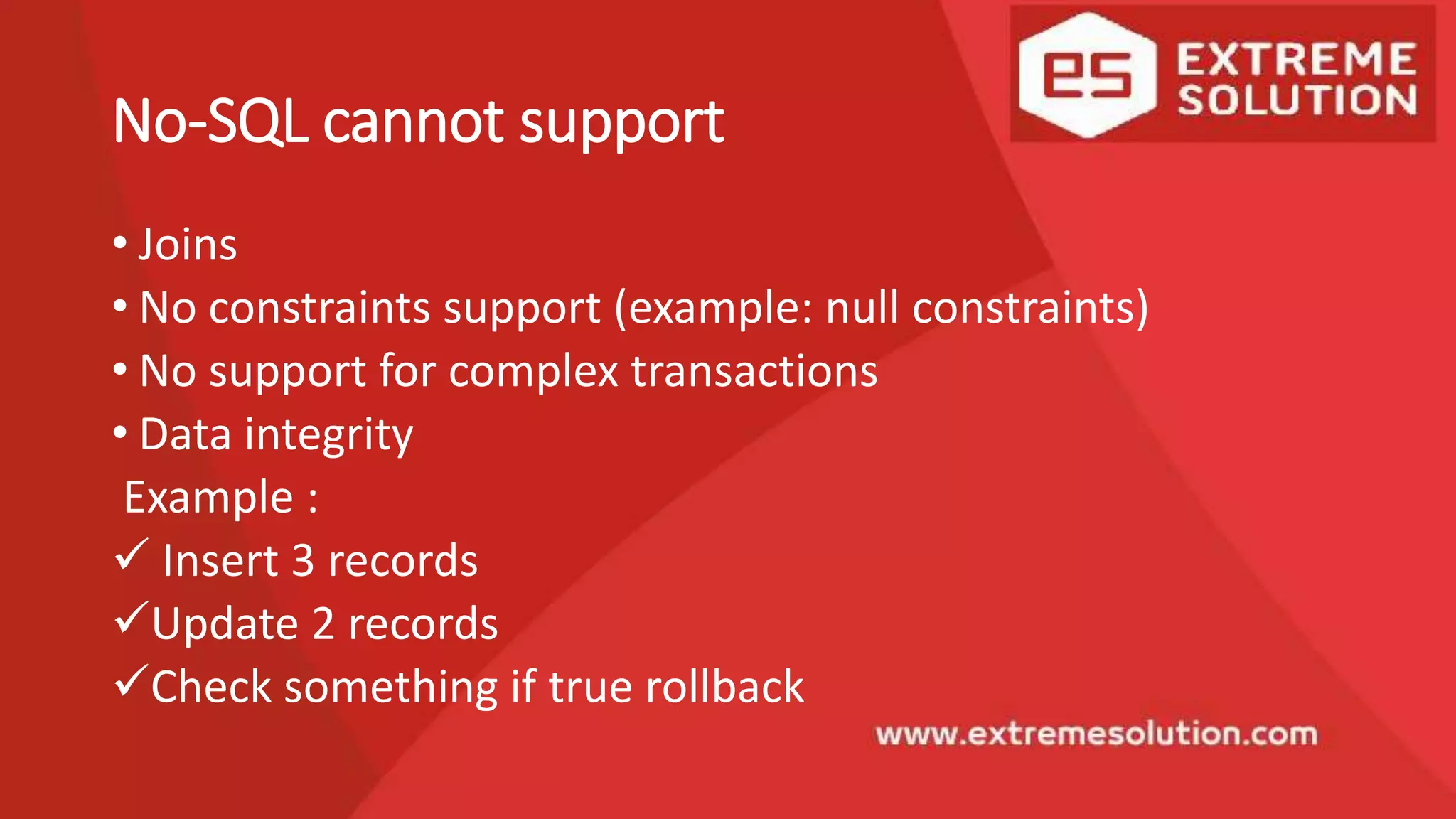 es EXTREME SOLUTION

No-SQL cannot support

• Joins
• No constraints support (example: null constraints)
• No support for complex transactions
• Data integrity

Example :
✓ Insert 3 records
✓ Update 2 records
✓ Check something if true rollback

www.extremesolution.com